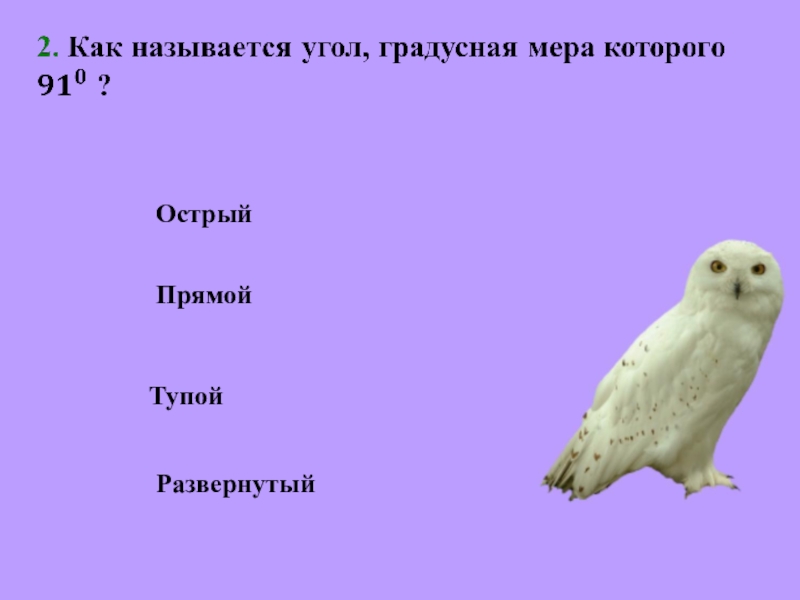 2. Как называется угол, градусная мера которого $91^0$ ?

Острый

Прямой

Тупой

Развернутый